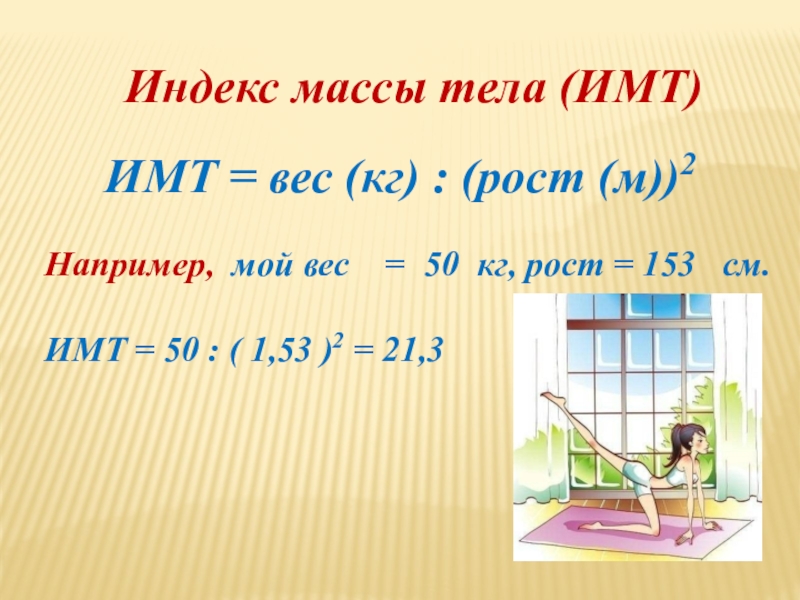 Индекс массы тела (ИМТ)

ИМТ = вес (кг) : (рост (м))$^2$

Например, мой вес = 50 кг, рост = 153 см.

ИМТ = 50 : ( 1,53 )$^2$ = 21,3